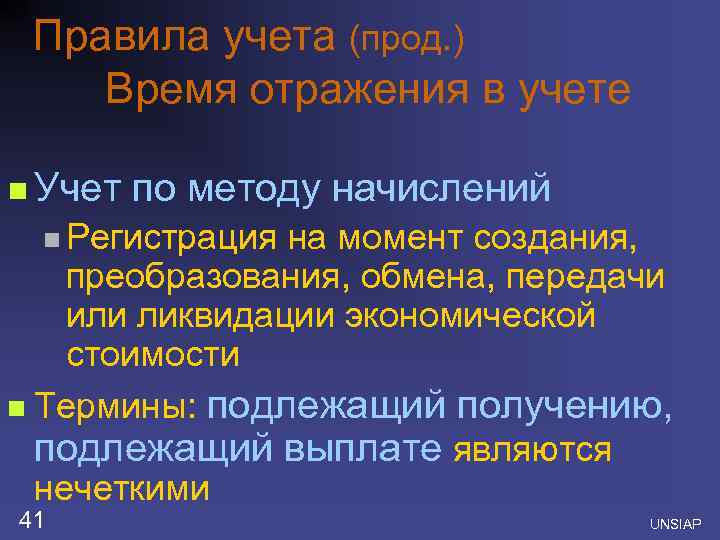 Правила учета (прод.)
Время отражения в учете

Учет по методу начислений

Регистрация на момент создания, преобразования, обмена, передачи или ликвидации экономической стоимости

Термины: подлежащий получению, подлежащий выплате являются нечеткими

41

UNSIAP